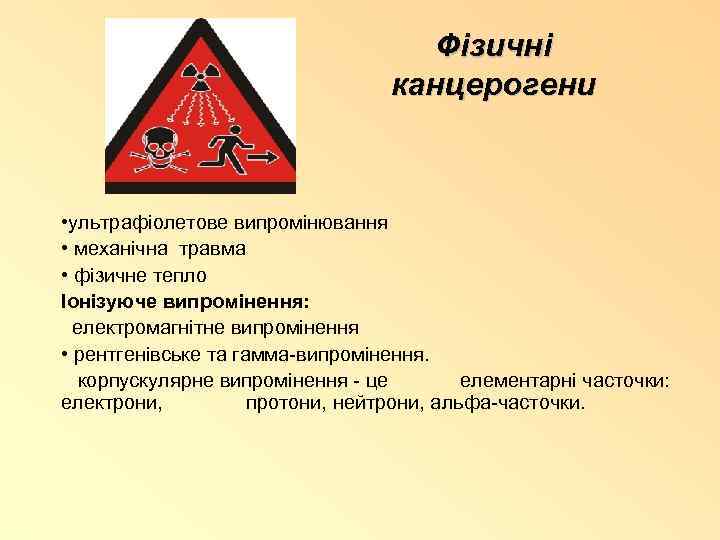 Фізичні канцерогени

•ультрафіолетове випромінювання
• механічна травма
• фізичне тепло
Іонізуюче випромінення:
електромагнітне випромінення
• рентгенівське та гамма-випромінення.
корпускулярне випромінення - це елементарні часточки: електрони, протони, нейтрони, альфа-часточки.